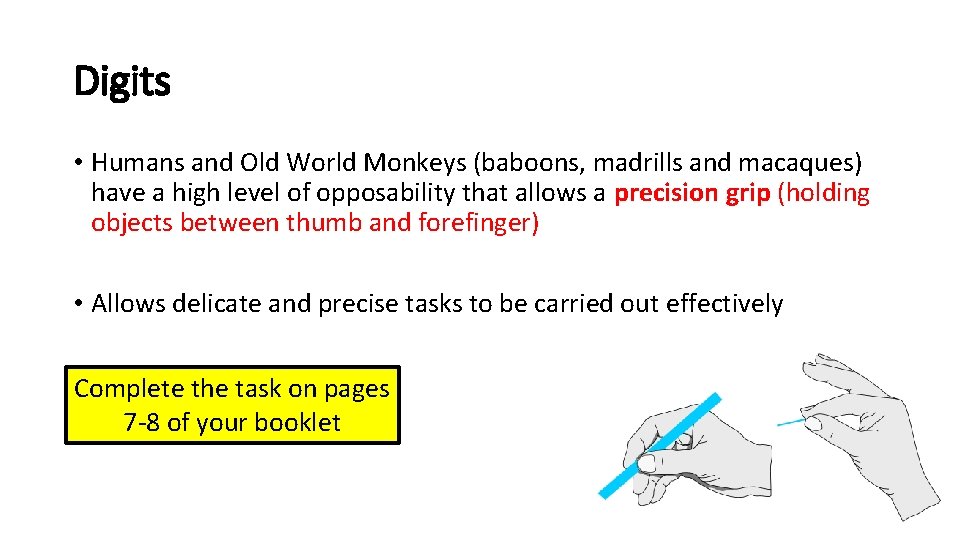 Digits

• Humans and Old World Monkeys (baboons, madrills and macaques) have a high level of opposability that allows a precision grip (holding objects between thumb and forefinger)

• Allows delicate and precise tasks to be carried out effectively

Complete the task on pages 7-8 of your booklet